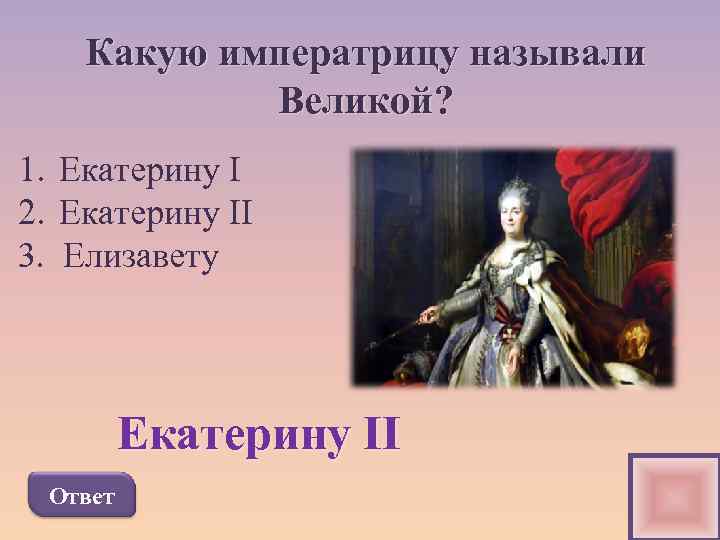 Какую императрицу называли Великой?

1. Екатерину I
2. Екатерину II
3. Елизавету

Екатерину II

Ответ